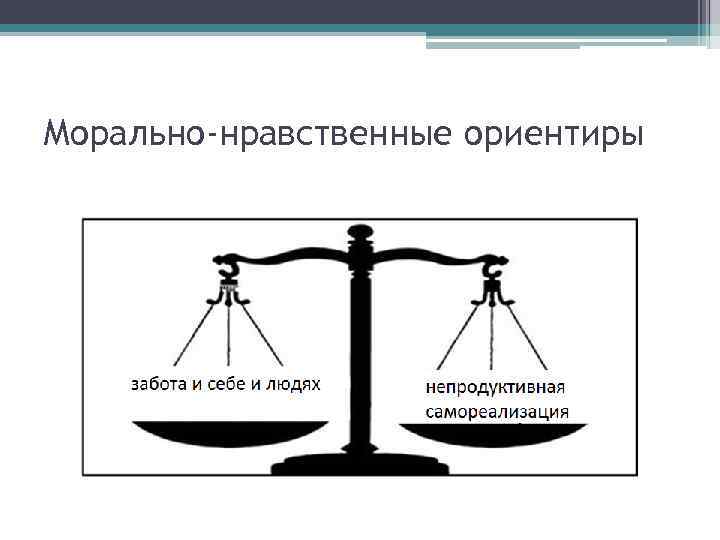 Морально-нравственные ориентиры

забота и себе и людях

непродуктивная самореализация